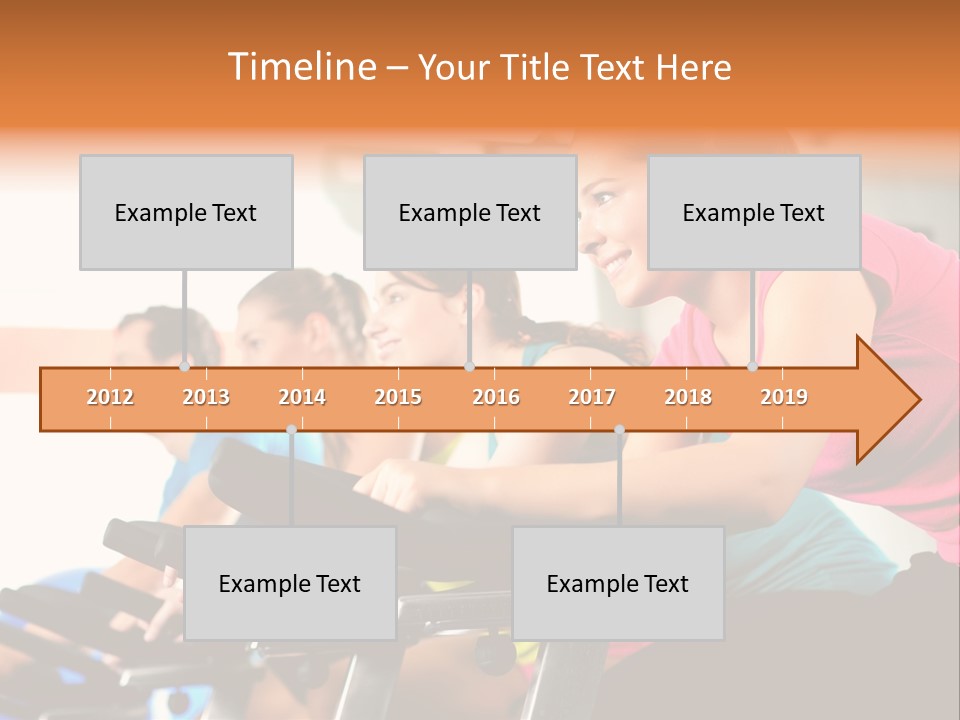 Timeline – Your Title Text Here

Example Text

Example Text

Example Text

2012 2013 2014 2015 2016 2017 2018 2019

Example Text

Example Text